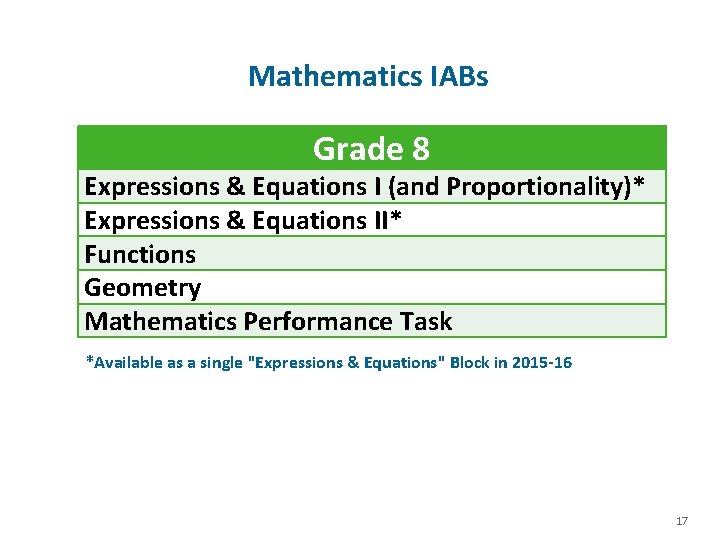 Mathematics IABs

| Grade 8 |
|---|
| Expressions & Equations I (and Proportionality)* |
| Expressions & Equations II* |
| Functions |
| Geometry |
| Mathematics Performance Task |

*Available as a single "Expressions & Equations" Block in 2015-16

17